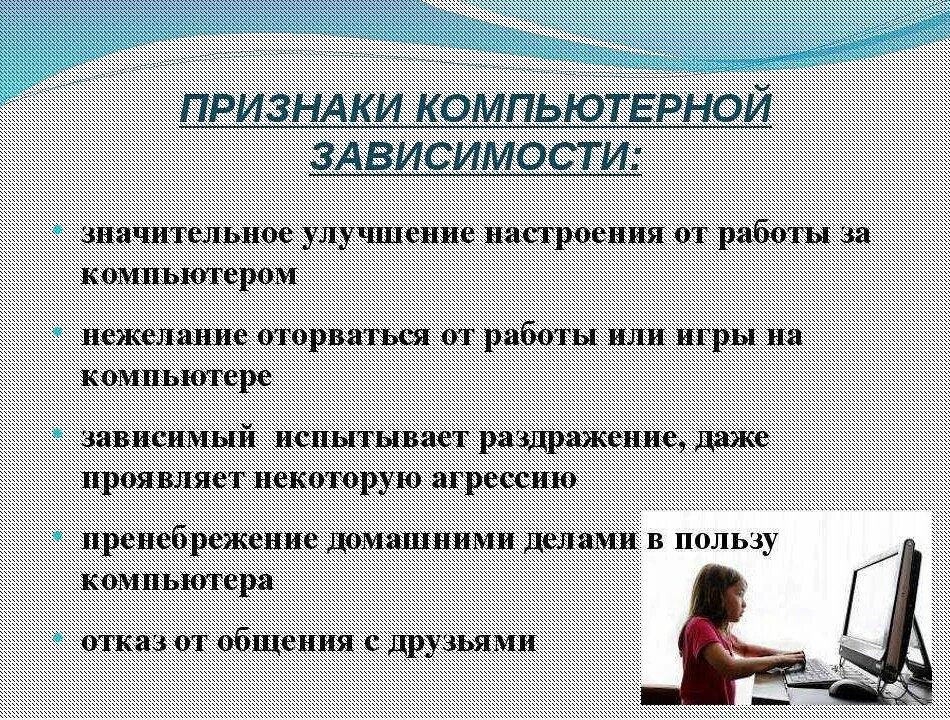 ПРИЗНАКИ КОМПЬЮТЕРНОЙ ЗАВИСИМОСТИ:

значительное улучшение настроения от работы за компьютером

нежелание оторваться от работы или игры на компьютере

зависимый  испытывает раздражение, даже проявляет некоторую агрессию

пренебрежение домашними делами в пользу компьютера

отказ от общения с друзьями